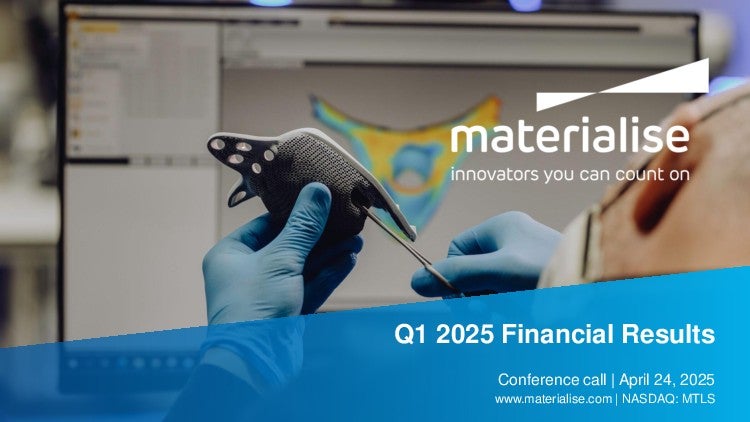 materialise
innovators you can count on

Q1 2025 Financial Results

Conference call | April 24, 2025
www.materialise.com | NASDAQ: MTLS